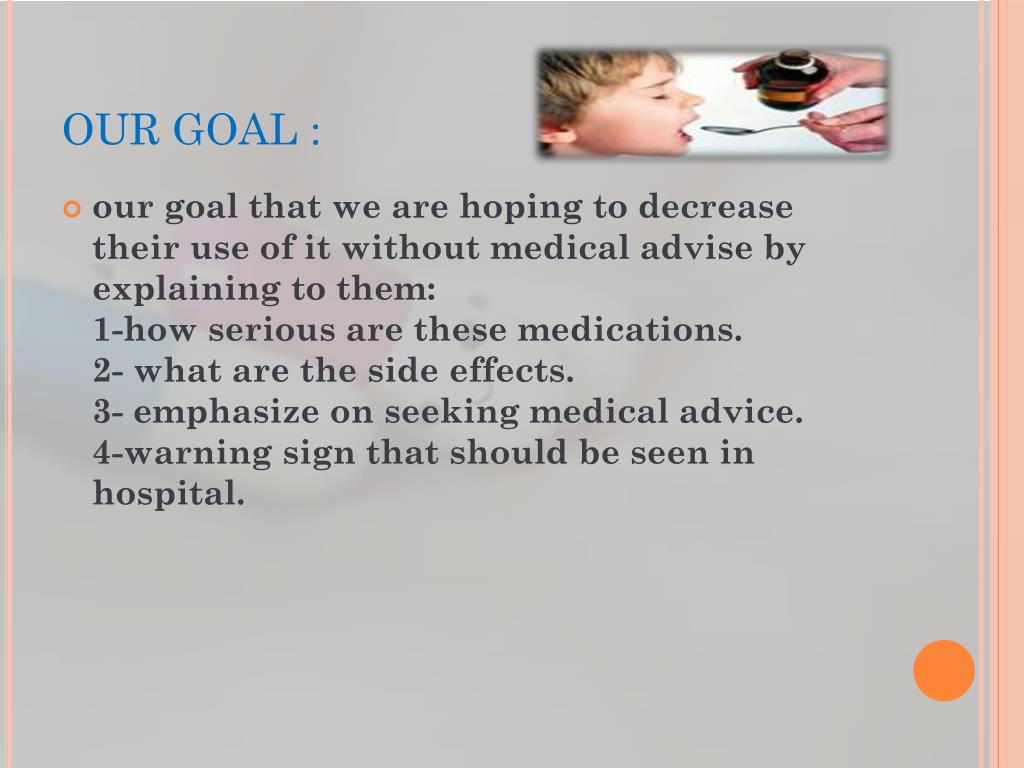 OUR GOAL :

our goal that we are hoping to decrease their use of it without medical advise by explaining to them:
1-how serious are these medications.
2- what are the side effects.
3- emphasize on seeking medical advice.
4-warning sign that should be seen in hospital.